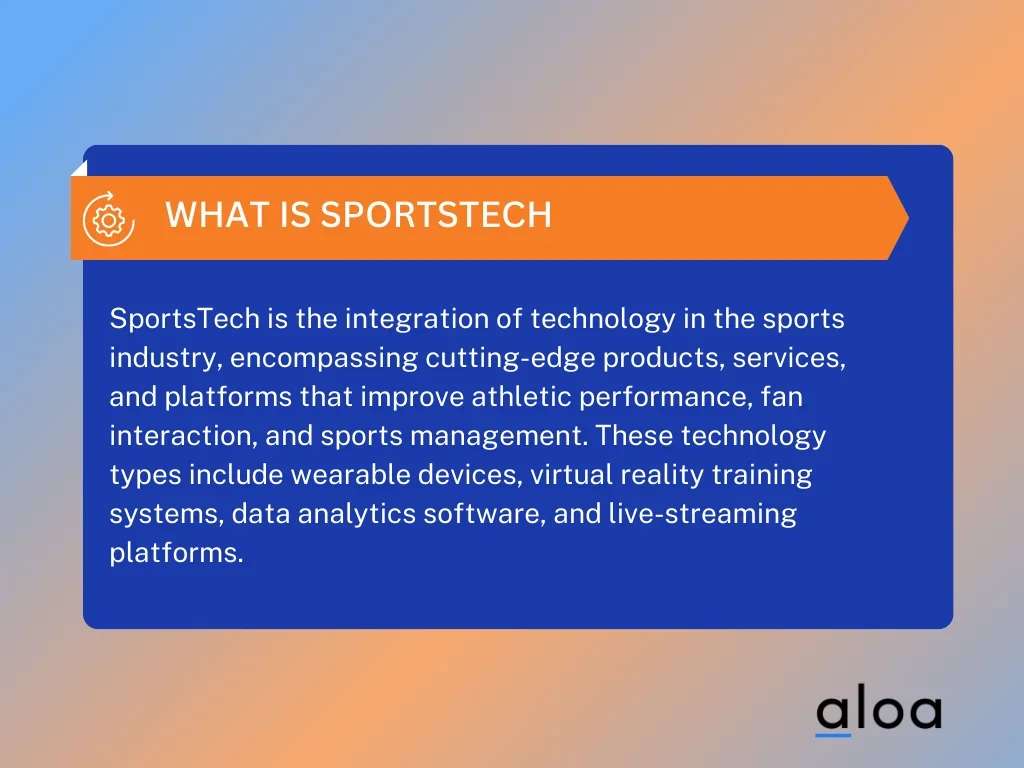 WHAT IS SPORTSTECH

SportsTech is the integration of technology in the sports industry, encompassing cutting-edge products, services, and platforms that improve athletic performance, fan interaction, and sports management. These technology types include wearable devices, virtual reality training systems, data analytics software, and live-streaming platforms.

aloa